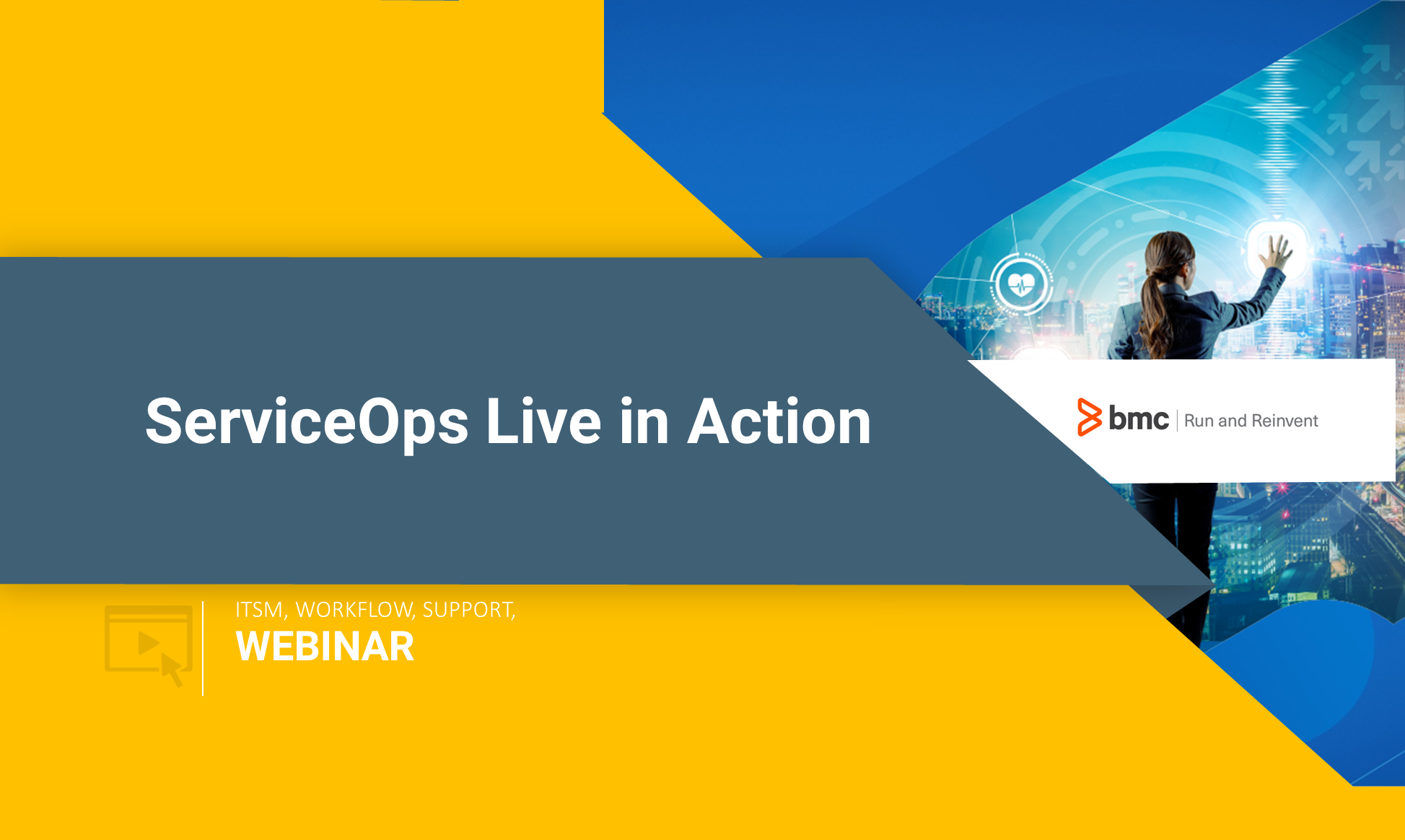 ServiceOps Live in Action

bmc | Run and Reinvent

ITSM, WORKFLOW, SUPPORT,
WEBINAR